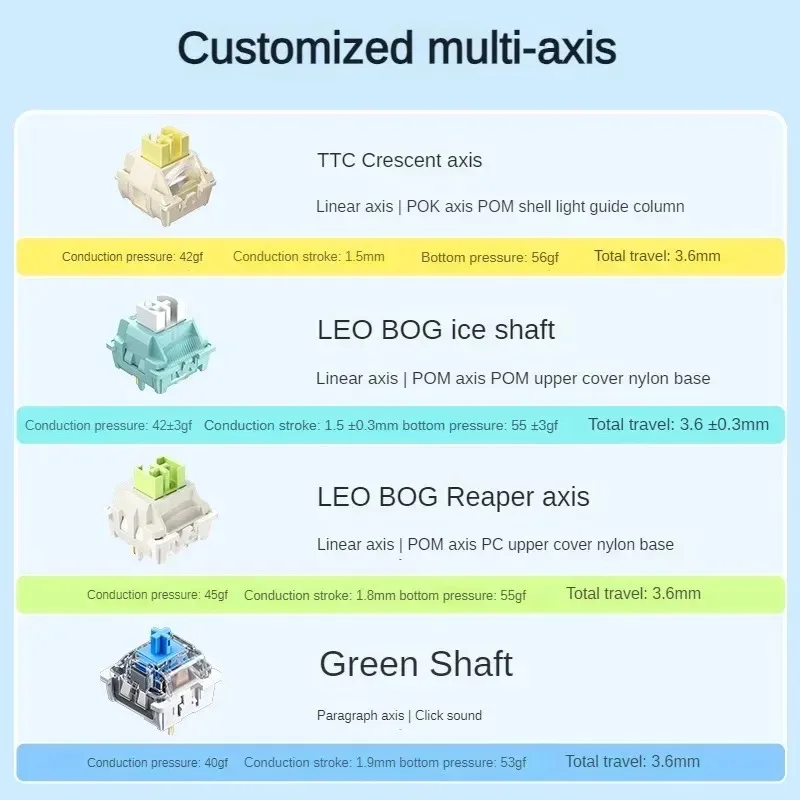 Customized multi-axis

TTC Crescent axis

Linear axis | POK axis POM shell light guide column

Conduction pressure: 42gf Conduction stroke: 1.5mm Bottom pressure: 56gf Total travel: 3.6mm

LEO BOG ice shaft

Linear axis | POM axis POM upper cover nylon base

Conduction pressure: 42±3gf Conduction stroke: 1.5 ±0.3mm bottom pressure: 55 ±3gf Total travel: 3.6 ±0.3mm

LEO BOG Reaper axis

Linear axis | POM axis PC upper cover nylon base

Conduction pressure: 45gf Conduction stroke: 1.8mm bottom pressure: 55gf Total travel: 3.6mm

Green Shaft

Paragraph axis | Click sound

Conduction pressure: 40gf Conduction stroke: 1.9mm bottom pressure: 53gf Total travel: 3.6mm